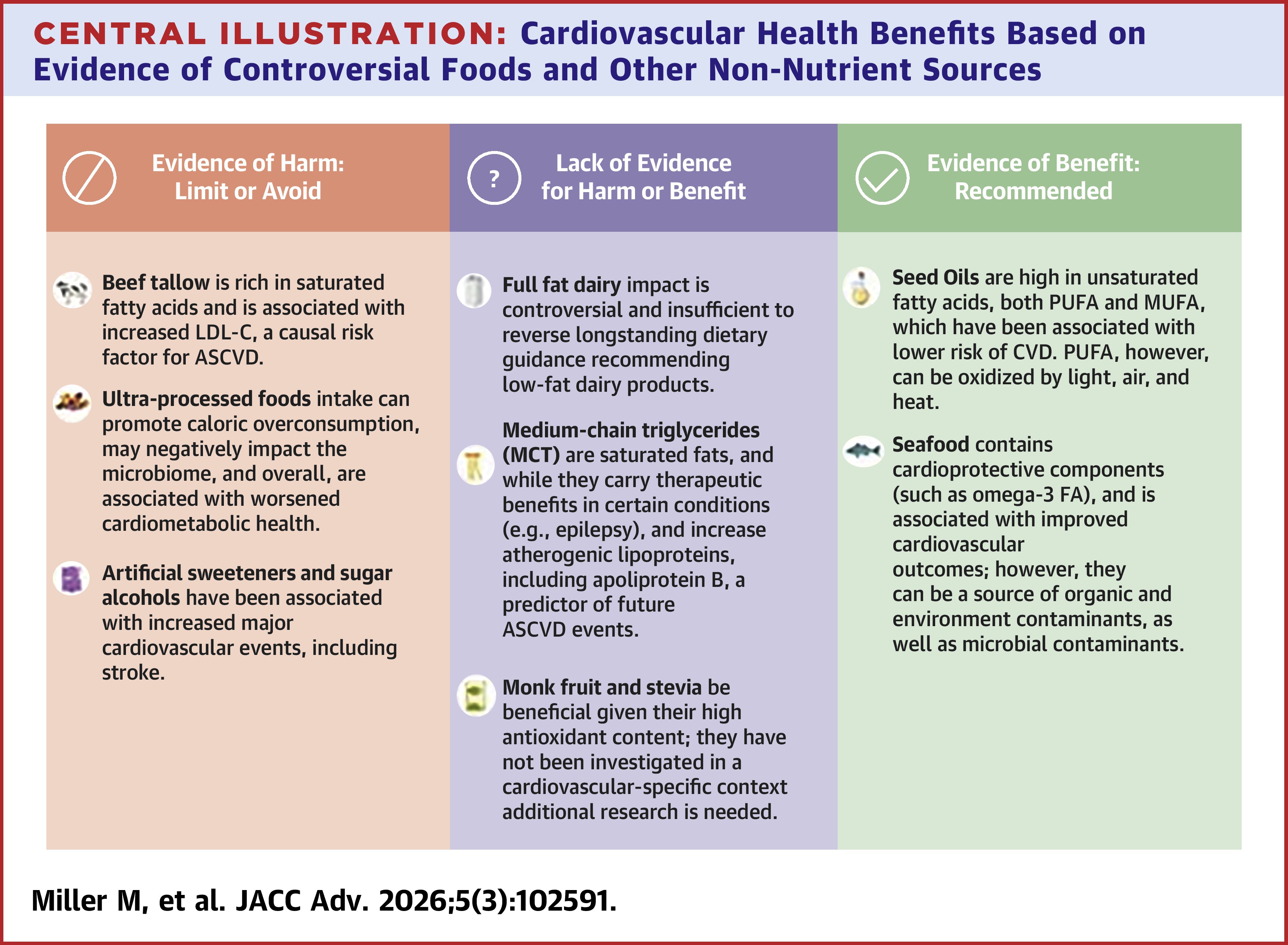 CENTRAL ILLUSTRATION: Cardiovascular Health Benefits Based on Evidence of Controversial Foods and Other Non-Nutrient Sources

Evidence of Harm: Limit or Avoid

Beef tallow is rich in saturated fatty acids and is associated with increased LDL-C, a causal risk factor for ASCVD.

Ultra-processed foods intake can promote caloric overconsumption, may negatively impact the microbiome, and overall, are associated with worsened cardiometabolic health.

Artificial sweeteners and sugar alcohols have been associated with increased major cardiovascular events, including stroke.

?

Lack of Evidence for Harm or Benefit

Full fat dairy impact is controversial and insufficient to reverse longstanding dietary guidance recommending low-fat dairy products.

Medium-chain triglycerides (MCT) are saturated fats, and while they carry therapeutic benefits in certain conditions (e.g., epilepsy), and increase atherogenic lipoproteins, including apoliprotein B, a predictor of future ASCVD events.

Monk fruit and stevia be beneficial given their high antioxidant content; they have not been investigated in a cardiovascular-specific context additional research is needed.

Evidence of Benefit: Recommended

Seed Oils are high in unsaturated fatty acids, both PUFA and MUFA, which have been associated with lower risk of CVD. PUFA, however, can be oxidized by light, air, and heat.

Seafood contains cardioprotective components (such as omega-3 FA), and is associated with improved cardiovascular outcomes; however, they can be a source of organic and environment contaminants, as well as microbial contaminants.

Miller M, et al. JACC Adv. 2026;5(3):102591.